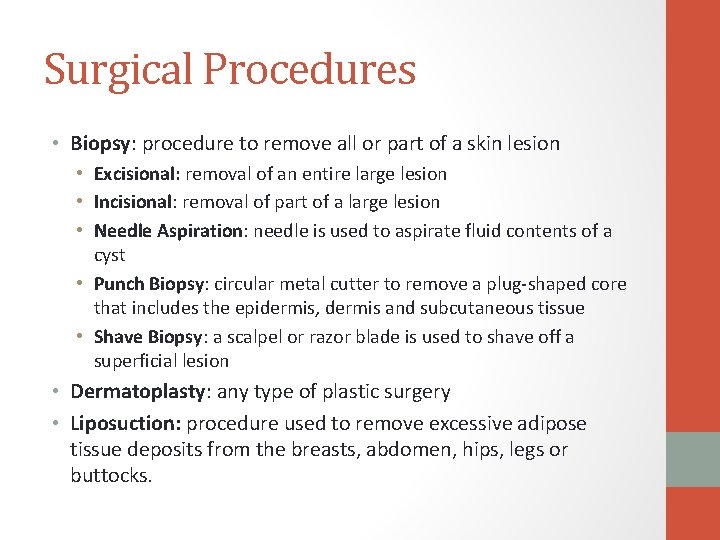 Surgical Procedures

• Biopsy: procedure to remove all or part of a skin lesion
  • Excisional: removal of an entire large lesion
  • Incisional: removal of part of a large lesion
  • Needle Aspiration: needle is used to aspirate fluid contents of a cyst
  • Punch Biopsy: circular metal cutter to remove a plug-shaped core that includes the epidermis, dermis and subcutaneous tissue
  • Shave Biopsy: a scalpel or razor blade is used to shave off a superficial lesion
• Dermatoplasty: any type of plastic surgery
• Liposuction: procedure used to remove excessive adipose tissue deposits from the breasts, abdomen, hips, legs or buttocks.